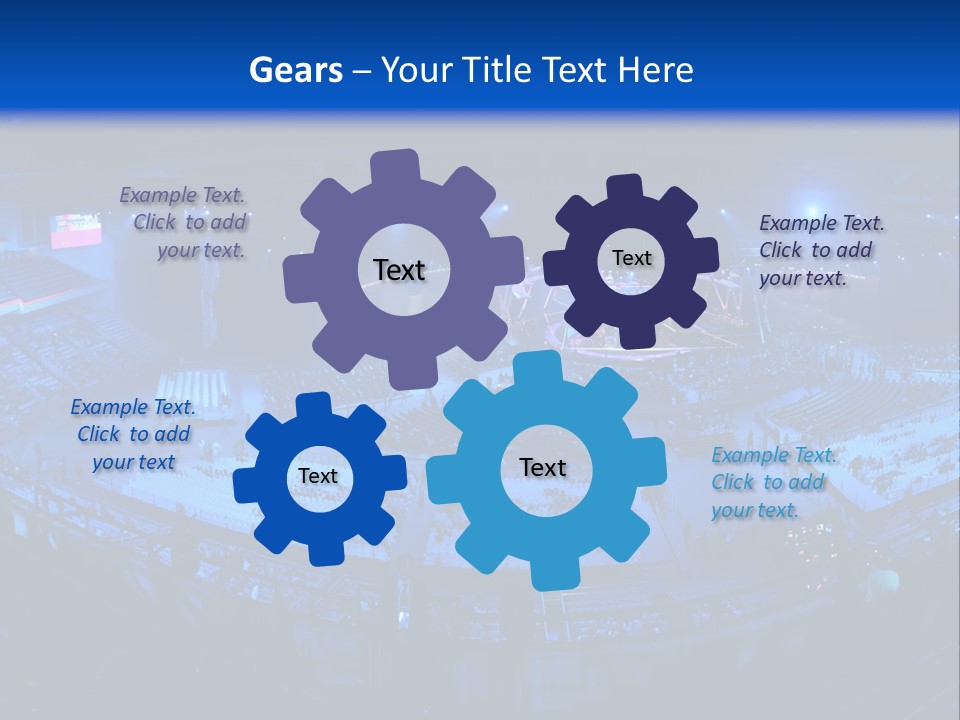 Gears – Your Title Text Here

Example Text. Click to add your text.

Text

Text

Example Text. Click to add your text.

Example Text. Click to add your text

Text

Text

Example Text. Click to add your text.